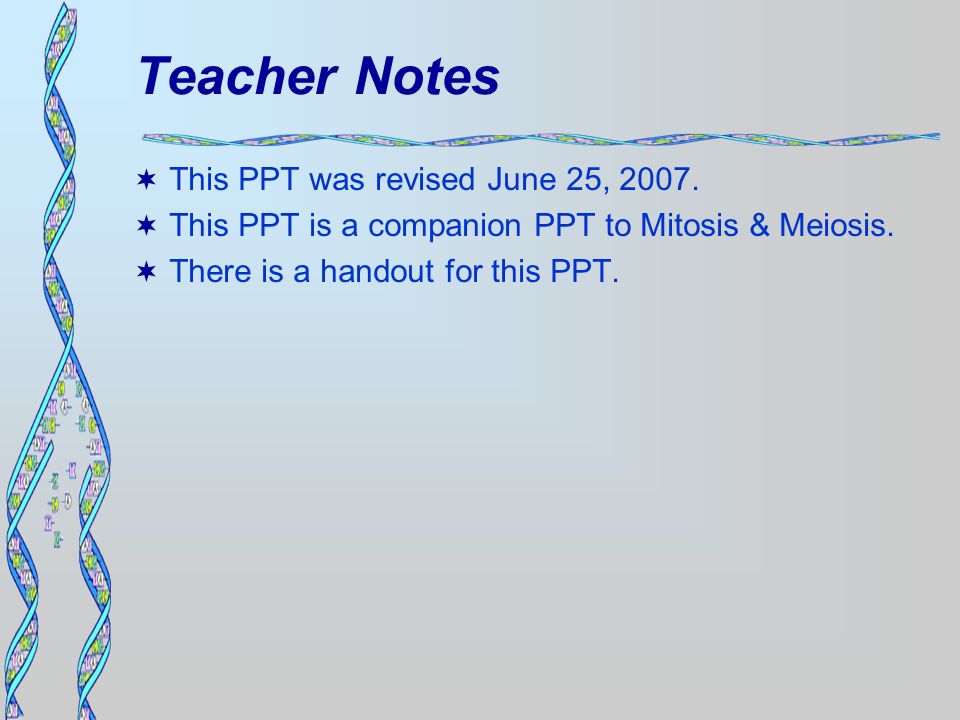 Teacher Notes

✶ This PPT was revised June 25, 2007.
✶ This PPT is a companion PPT to Mitosis & Meiosis.
✶ There is a handout for this PPT.